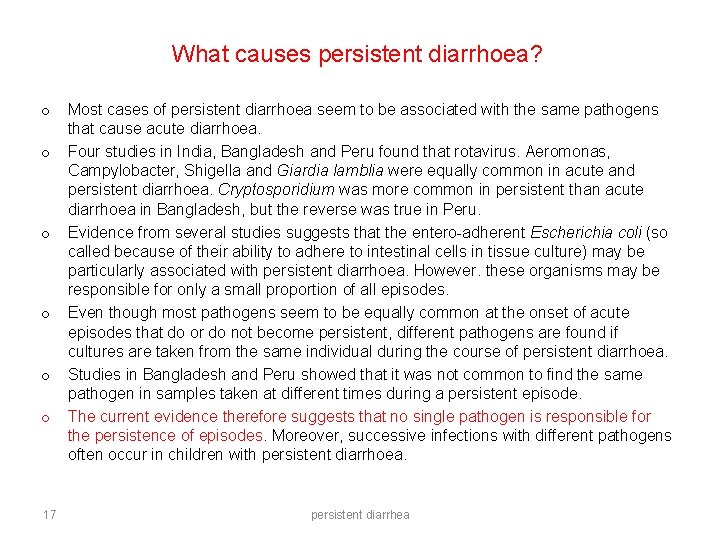 What causes persistent diarrhoea?

o Most cases of persistent diarrhoea seem to be associated with the same pathogens that cause acute diarrhoea.

o Four studies in India, Bangladesh and Peru found that rotavirus. Aeromonas, Campylobacter, Shigella and Giardia lamblia were equally common in acute and persistent diarrhoea. Cryptosporidium was more common in persistent than acute diarrhoea in Bangladesh, but the reverse was true in Peru.

o Evidence from several studies suggests that the entero-adherent Escherichia coli (so called because of their ability to adhere to intestinal cells in tissue culture) may be particularly associated with persistent diarrhoea. However. these organisms may be responsible for only a small proportion of all episodes.

o Even though most pathogens seem to be equally common at the onset of acute episodes that do or do not become persistent, different pathogens are found if cultures are taken from the same individual during the course of persistent diarrhoea.

o Studies in Bangladesh and Peru showed that it was not common to find the same pathogen in samples taken at different times during a persistent episode.

o The current evidence therefore suggests that no single pathogen is responsible for the persistence of episodes. Moreover, successive infections with different pathogens often occur in children with persistent diarrhoea.

17 persistent diarrhea